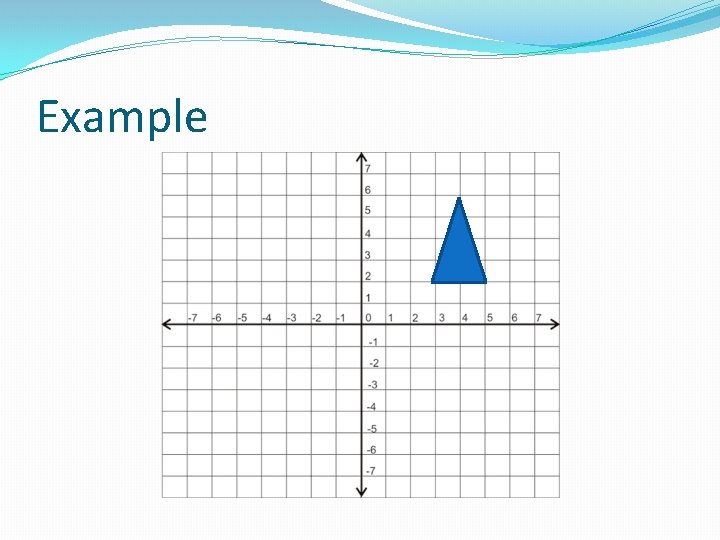 Example

7
6
5
4
3
2
1
-7 -6 -5 -4 -3 -2 -1 0 1 2 3 4 5 6 7
-1
-2
-3
-4
-5
-6
-7